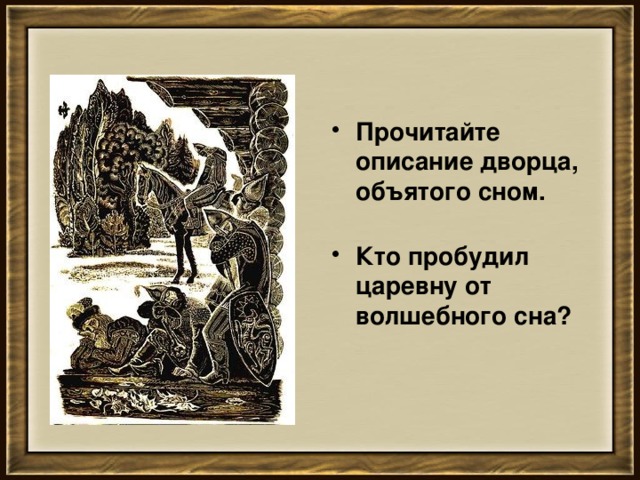 • Прочитайте описание дворца, объятого сном.

• Кто пробудил царевну от волшебного сна?